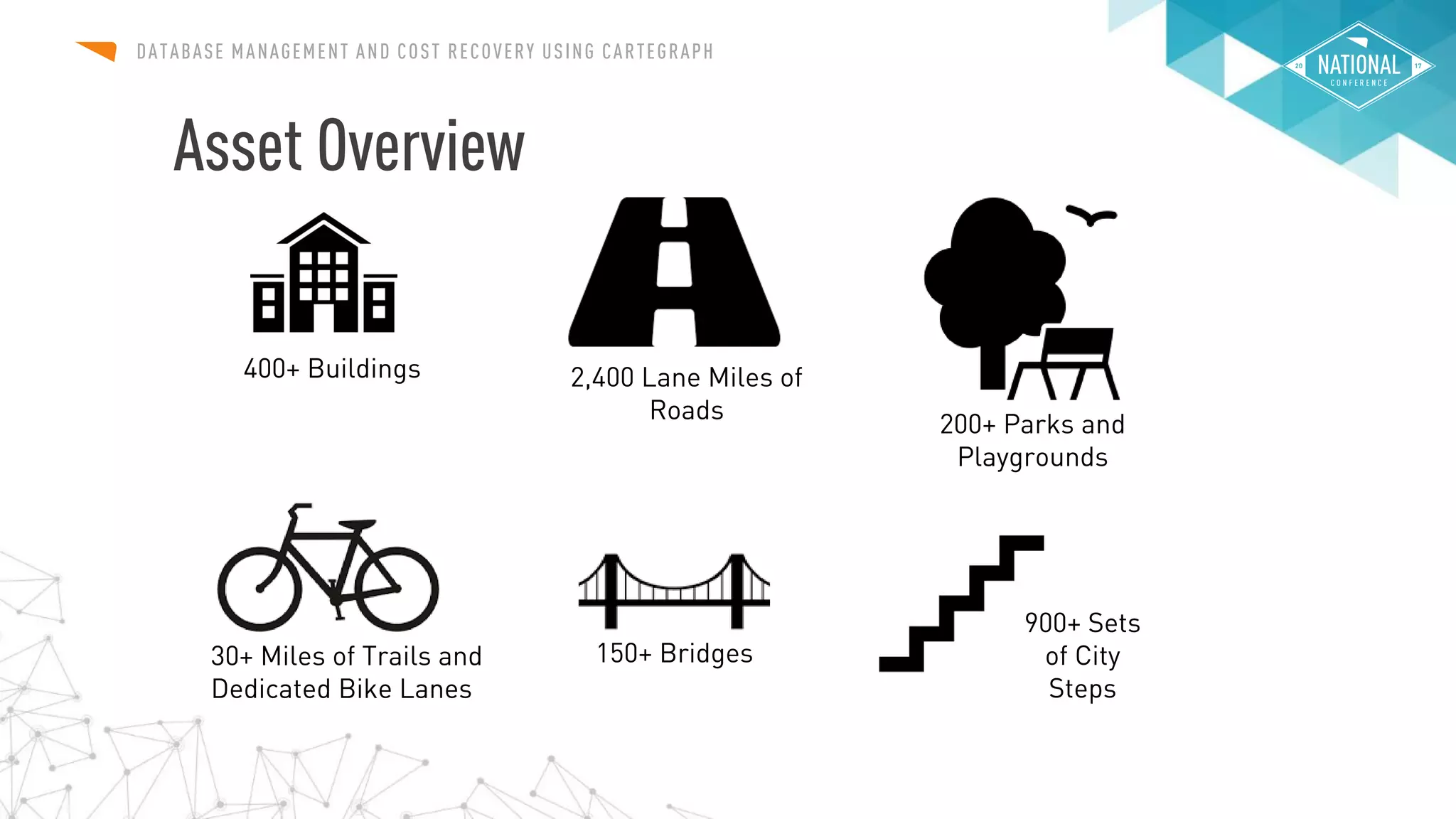 DATABASE MANAGEMENT AND COST RECOVERY USING CARTEGRAPH

20 NATIONAL 17 CONFERENCE

Asset Overview

400+ Buildings

2,400 Lane Miles of Roads

200+ Parks and Playgrounds

30+ Miles of Trails and Dedicated Bike Lanes

150+ Bridges

900+ Sets of City Steps